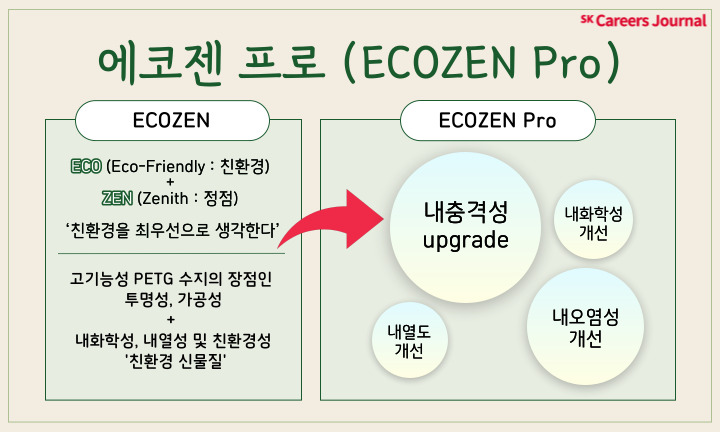 SK Careers Journal

에코젠 프로 (ECOZEN Pro)

ECOZEN

ECO (Eco-Friendly : 친환경)
+
ZEN (Zenith : 정점)

'친환경을 최우선으로 생각한다'

고기능성 PETG 수지의 장점인 투명성, 가공성
+
내화학성, 내열성 및 친환경성
'친환경 신물질'

ECOZEN Pro

내충격성 upgrade

내화학성 개선

내열도 개선

내오염성 개선